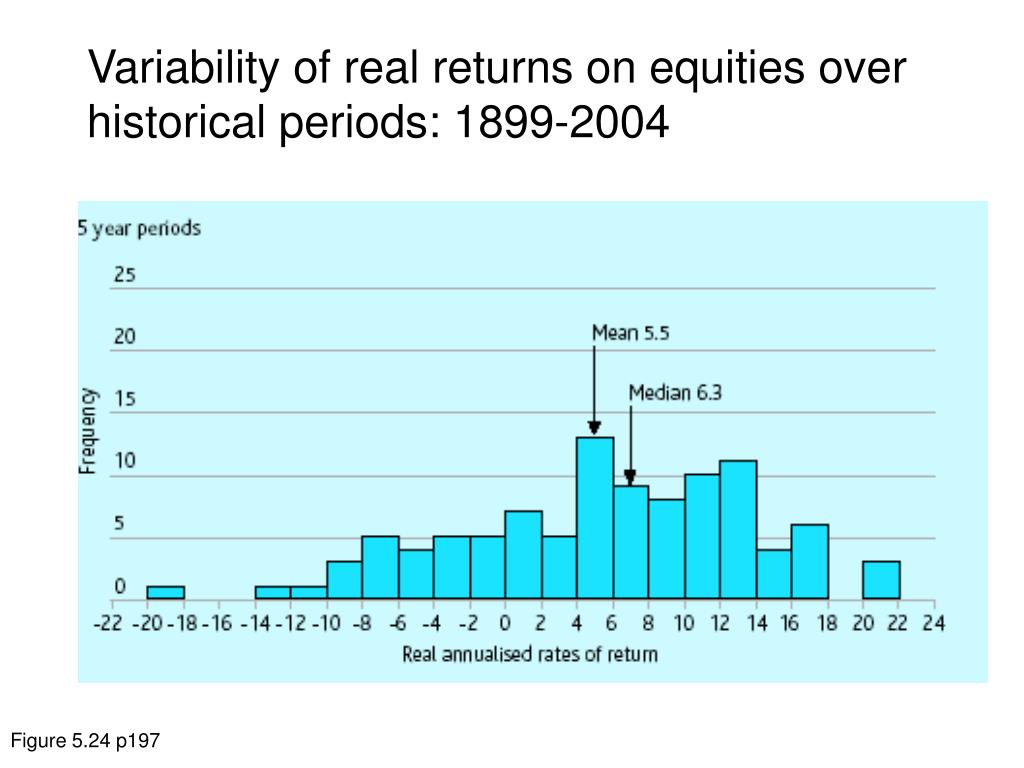 Variability of real returns on equities over historical periods: 1899-2004

5 year periods

25
20
15
10
5
0

Frequency

Mean 5.5

Median 6.3

-22 -20 -18 -16 -14 -12 -10 -8 -6 -4 -2 0 2 4 6 8 10 12 14 16 18 20 22 24

Real annualised rates of return

Figure 5.24 p197